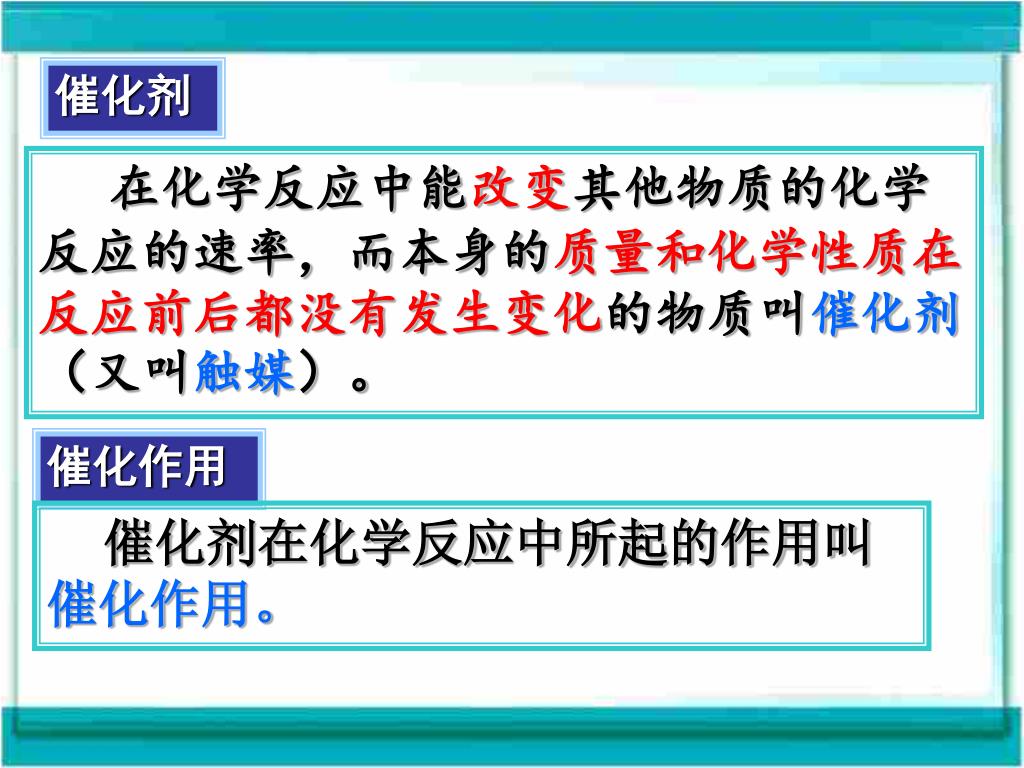 催化剂

在化学反应中能改变其他物质的化学反应的速率，而本身的质量和化学性质在反应前后都没有发生变化的物质叫催化剂（又叫触媒）。

催化作用

催化剂在化学反应中所起的作用叫催化作用。